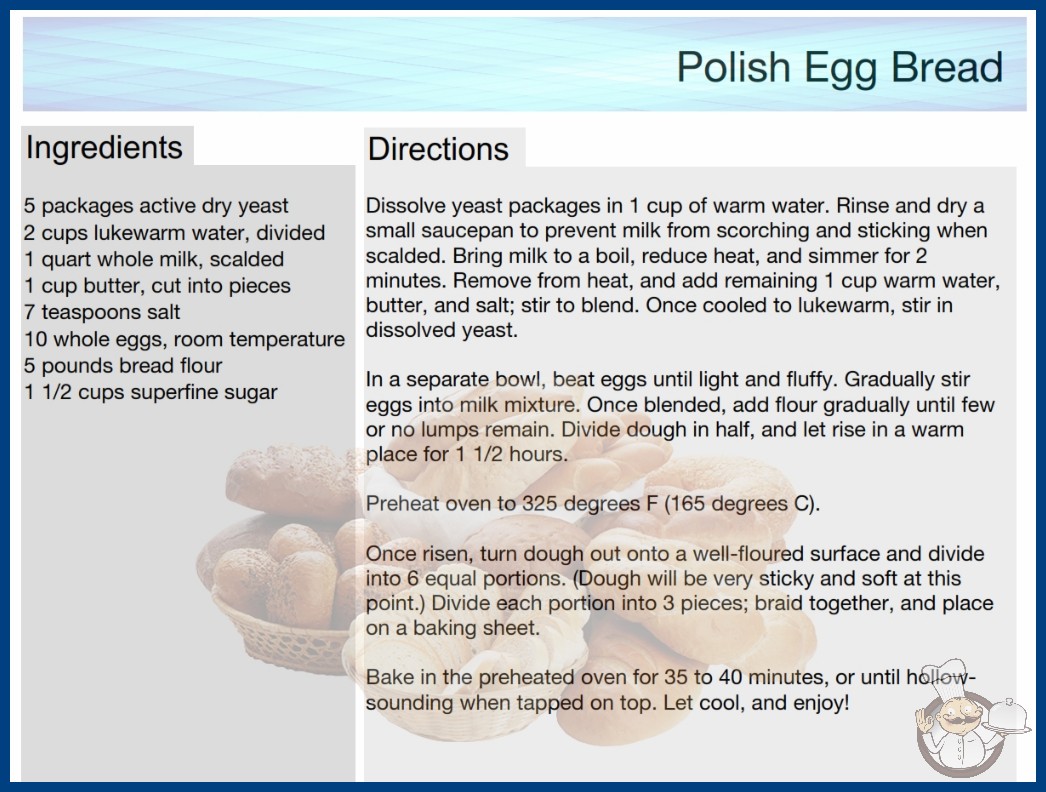 Polish Egg Bread

Ingredients

5 packages active dry yeast
2 cups lukewarm water, divided
1 quart whole milk, scalded
1 cup butter, cut into pieces
7 teaspoons salt
10 whole eggs, room temperature
5 pounds bread flour
1 1/2 cups superfine sugar

Directions

Dissolve yeast packages in 1 cup of warm water. Rinse and dry a small saucepan to prevent milk from scorching and sticking when scalded. Bring milk to a boil, reduce heat, and simmer for 2 minutes. Remove from heat, and add remaining 1 cup warm water, butter, and salt; stir to blend. Once cooled to lukewarm, stir in dissolved yeast.

In a separate bowl, beat eggs until light and fluffy. Gradually stir eggs into milk mixture. Once blended, add flour gradually until few or no lumps remain. Divide dough in half, and let rise in a warm place for 1 1/2 hours.

Preheat oven to 325 degrees F (165 degrees C).

Once risen, turn dough out onto a well-floured surface and divide into 6 equal portions. (Dough will be very sticky and soft at this point.) Divide each portion into 3 pieces; braid together, and place on a baking sheet.

Bake in the preheated oven for 35 to 40 minutes, or until hollow-sounding when tapped on top. Let cool, and enjoy!